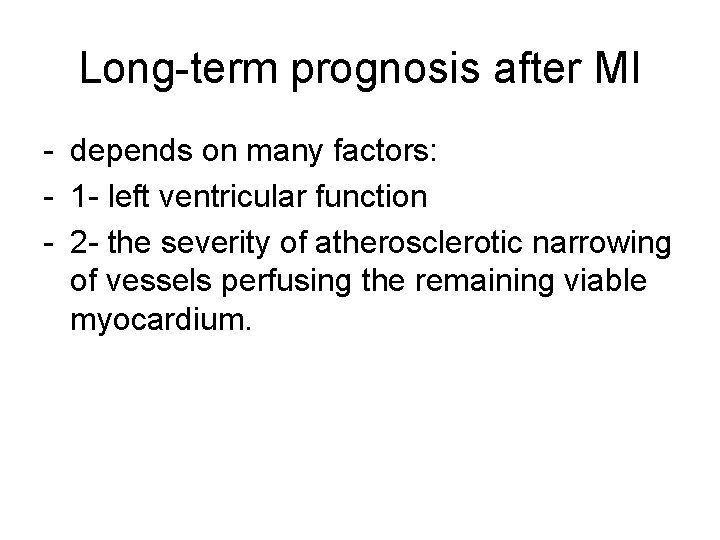 Long-term prognosis after MI

- depends on many factors:
- 1- left ventricular function
- 2- the severity of atherosclerotic narrowing of vessels perfusing the remaining viable myocardium.